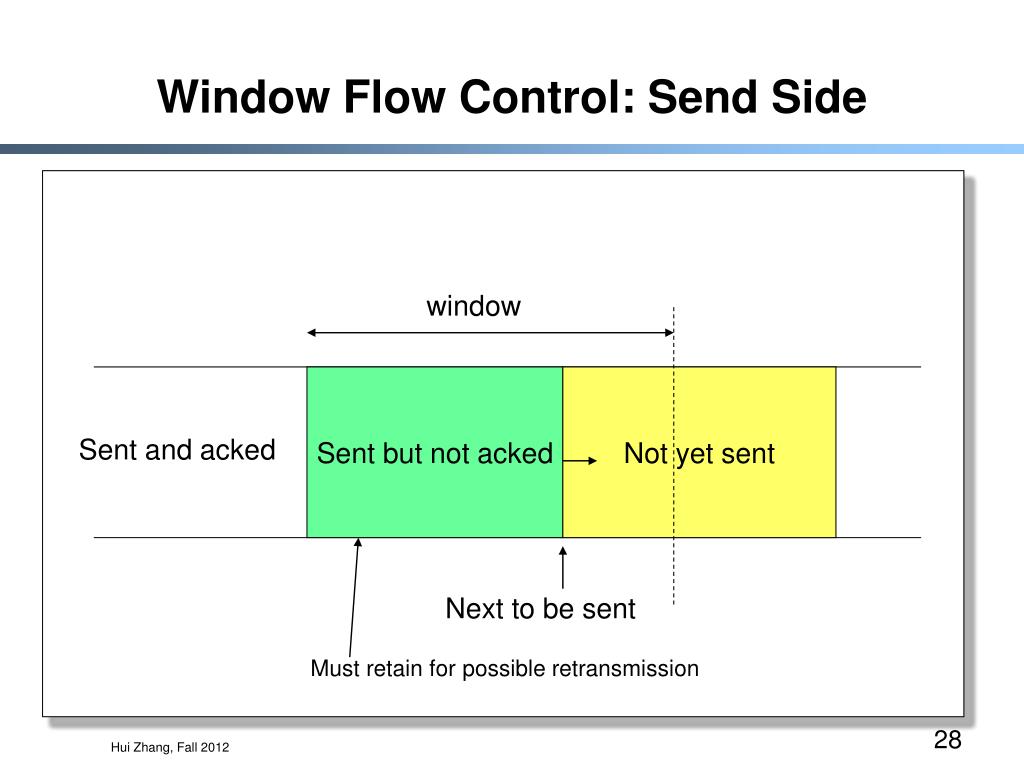 Window Flow Control: Send Side

window

Sent and acked

Sent but not acked

Not yet sent

Next to be sent

Must retain for possible retransmission

Hui Zhang, Fall 2012

28